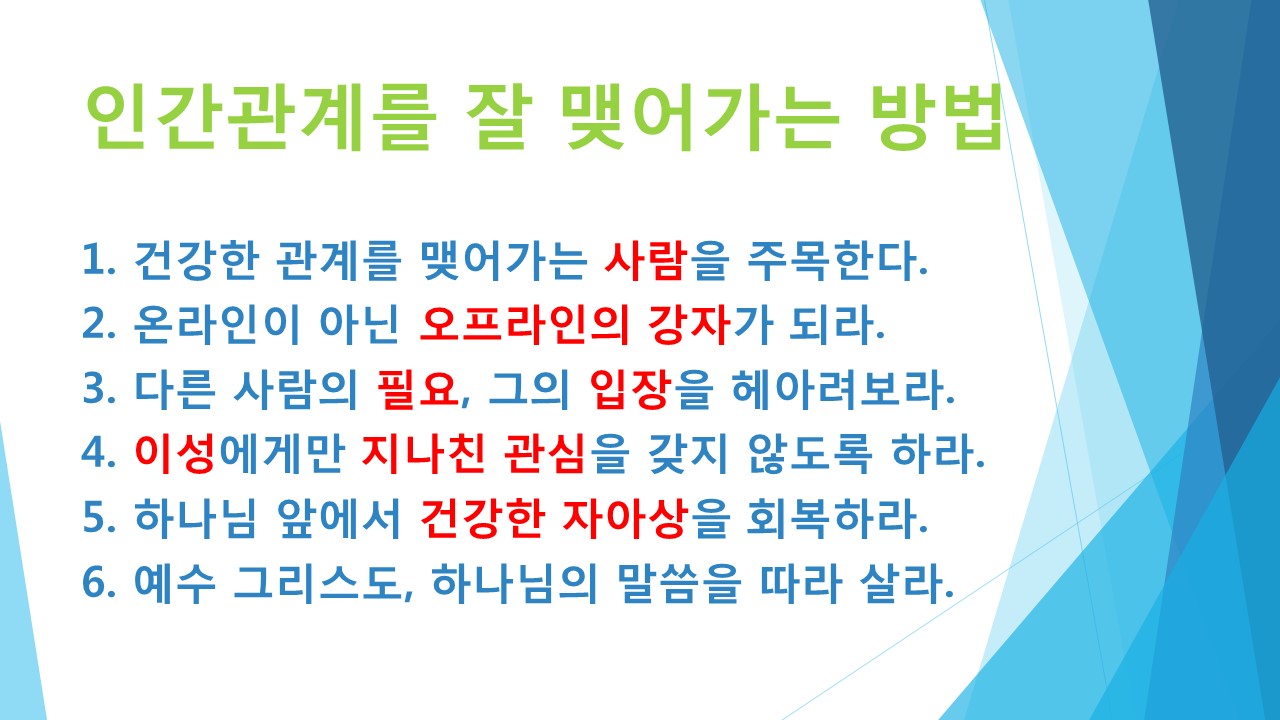 인간관계를 잘 맺어가는 방법

1. 건강한 관계를 맺어가는 사람을 주목한다.
2. 온라인이 아닌 오프라인의 강자가 되라.
3. 다른 사람의 필요, 그의 입장을 헤아려보라.
4. 이성에게만 지나친 관심을 갖지 않도록 하라.
5. 하나님 앞에서 건강한 자아상을 회복하라.
6. 예수 그리스도, 하나님의 말씀을 따라 살라.